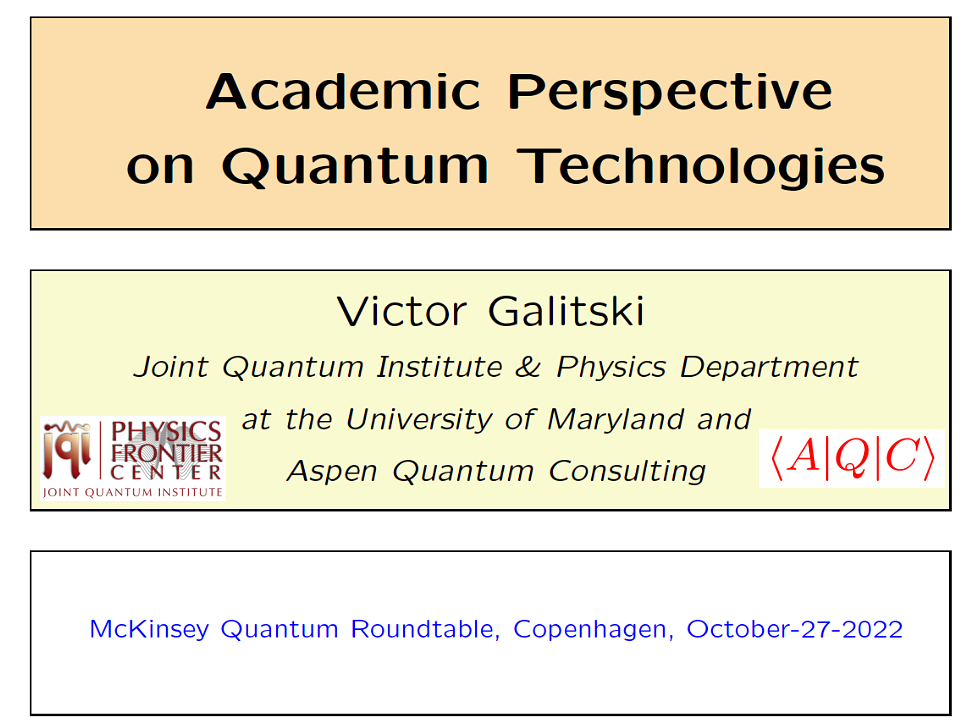 Academic Perspective on Quantum Technologies

Victor Galitski

Joint Quantum Institute & Physics Department at the University of Maryland and Aspen Quantum Consulting

jqi PHYSICS FRONTIER CENTER
JOINT QUANTUM INSTITUTE

$\langle A|Q|C\rangle$

McKinsey Quantum Roundtable, Copenhagen, October-27-2022